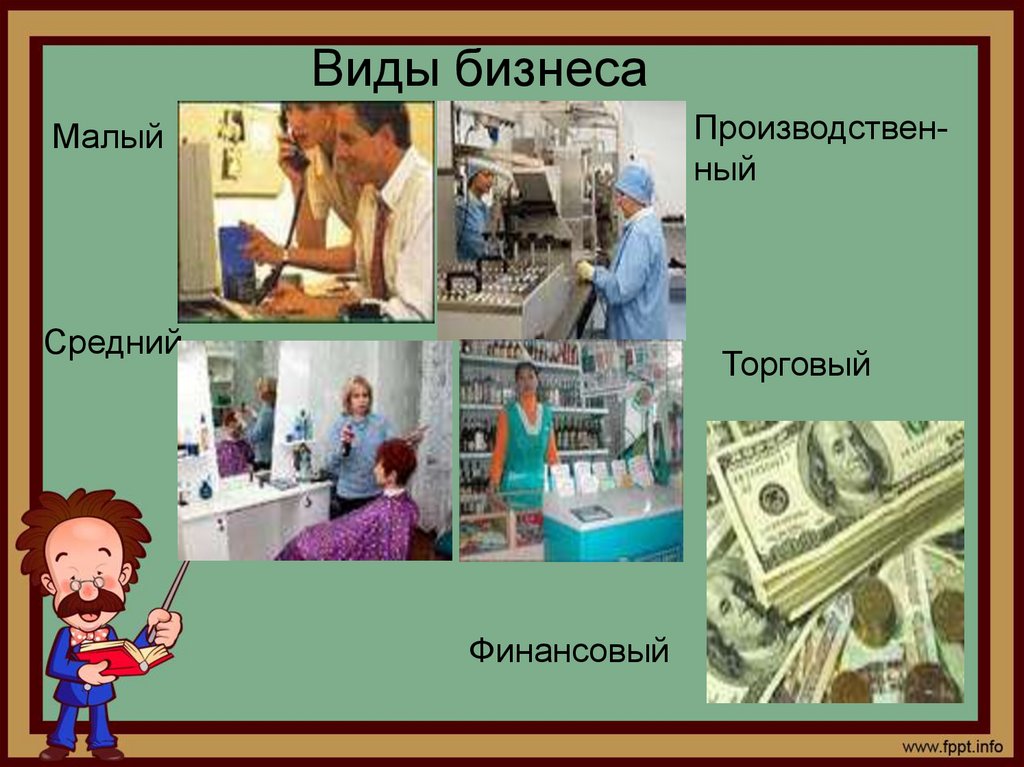 Виды бизнеса

Малый

Производственный

Средний

Торговый

Финансовый

www.fppt.info